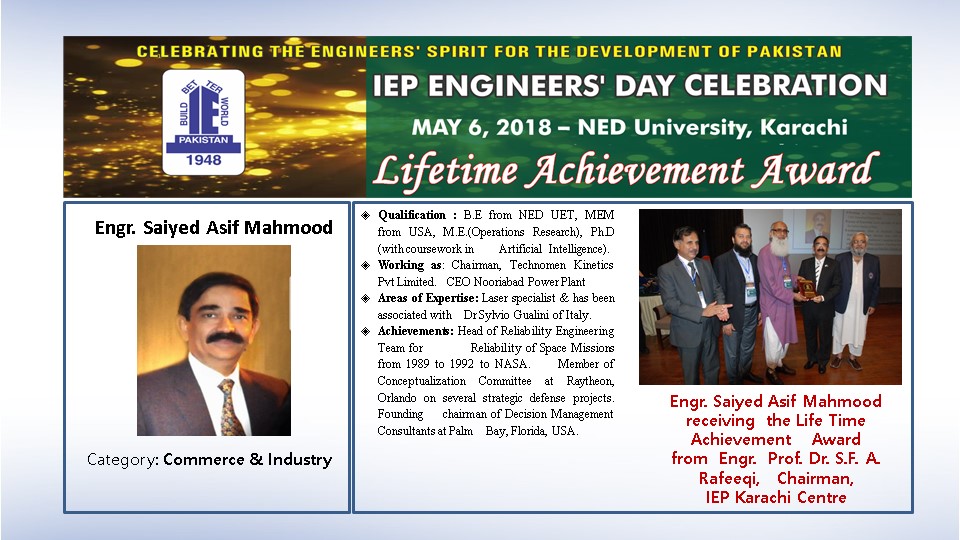 CELEBRATING THE ENGINEERS' SPIRIT FOR THE DEVELOPMENT OF PAKISTAN

BUILD BETTER WORLD
IE
PAKISTAN
1948

IEP ENGINEERS' DAY CELEBRATION

MAY 6, 2018 – NED University, Karachi

Lifetime Achievement Award

Engr. Saiyed Asif Mahmood

Category: Commerce & Industry

◈ Qualification : B.E from NED UET, MEM from USA, M.E.(Operations Research), Ph.D (with coursework in Artificial Intelligence).

◈ Working as: Chairman, Technomen Kinetics Pvt Limited. CEO Nooriabad Power Plant

◈ Areas of Expertise: Laser specialist & has been associated with Dr Sylvio Gualini of Italy.

◈ Achievements: Head of Reliability Engineering Team for Reliability of Space Missions from 1989 to 1992 to NASA. Member of Conceptualization Committee at Raytheon, Orlando on several strategic defense projects. Founding chairman of Decision Management Consultants at Palm Bay, Florida, USA.

Engr. Saiyed Asif Mahmood receiving the Life Time Achievement Award from Engr. Prof. Dr. S.F. A. Rafeeqi, Chairman, IEP Karachi Centre